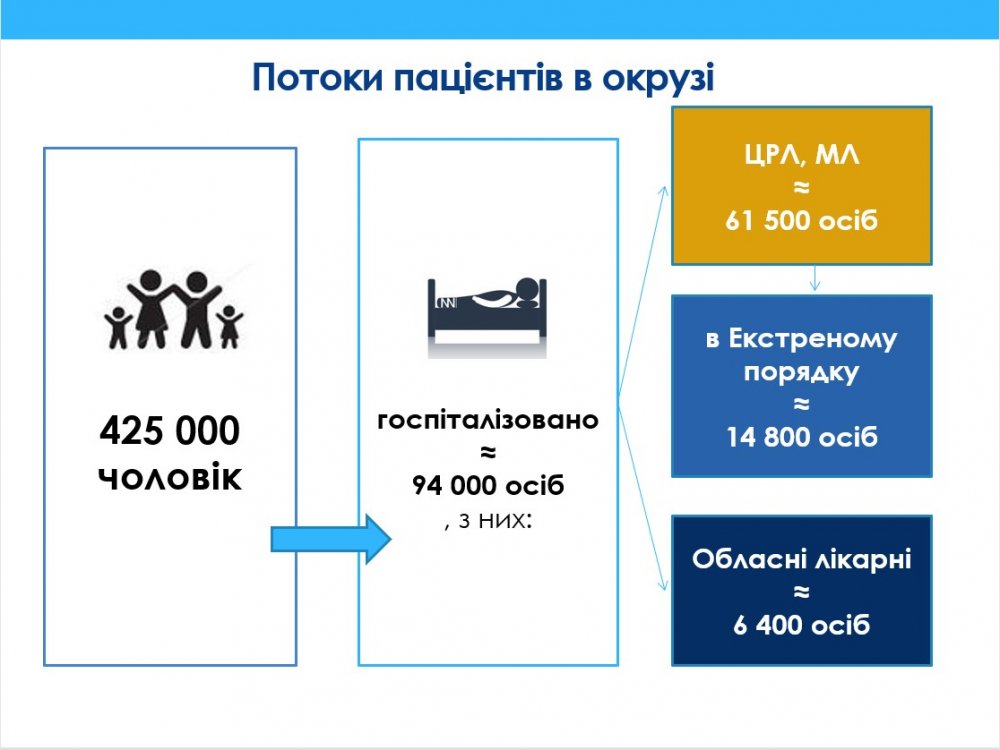 Потоки пацієнтів в окрузі

425 000 чоловік

госпіталізовано
≈
94 000 осіб
, з них:

ЦРЛ, МЛ
≈
61 500 осіб

в Екстреному порядку
≈
14 800 осіб

Обласні лікарні
≈
6 400 осіб